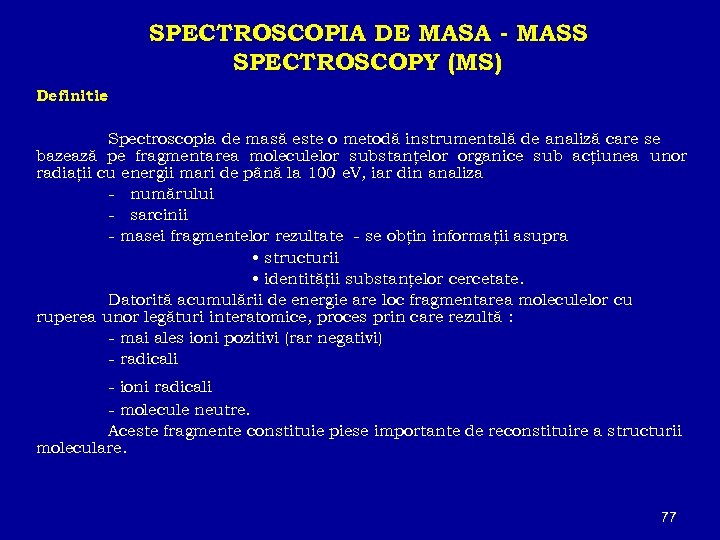 SPECTROSCOPIA DE MASA - MASS SPECTROSCOPY (MS)

Definitie

Spectroscopia de masă este o metodă instrumentală de analiză care se bazează pe fragmentarea moleculelor substanțelor organice sub acțiunea unor radiații cu energii mari de până la 100 eV, iar din analiza

- numărului
- sarcinii
- masei fragmentelor rezultate - se obțin informații asupra
• structurii
• identității substanțelor cercetate.

Datorită acumulării de energie are loc fragmentarea moleculelor cu ruperea unor legături interatomice, proces prin care rezultă :

- mai ales ioni pozitivi (rar negativi)
- radicali
- ioni radicali
- molecule neutre.

Aceste fragmente constituie piese importante de reconstituire a structurii moleculare.

77